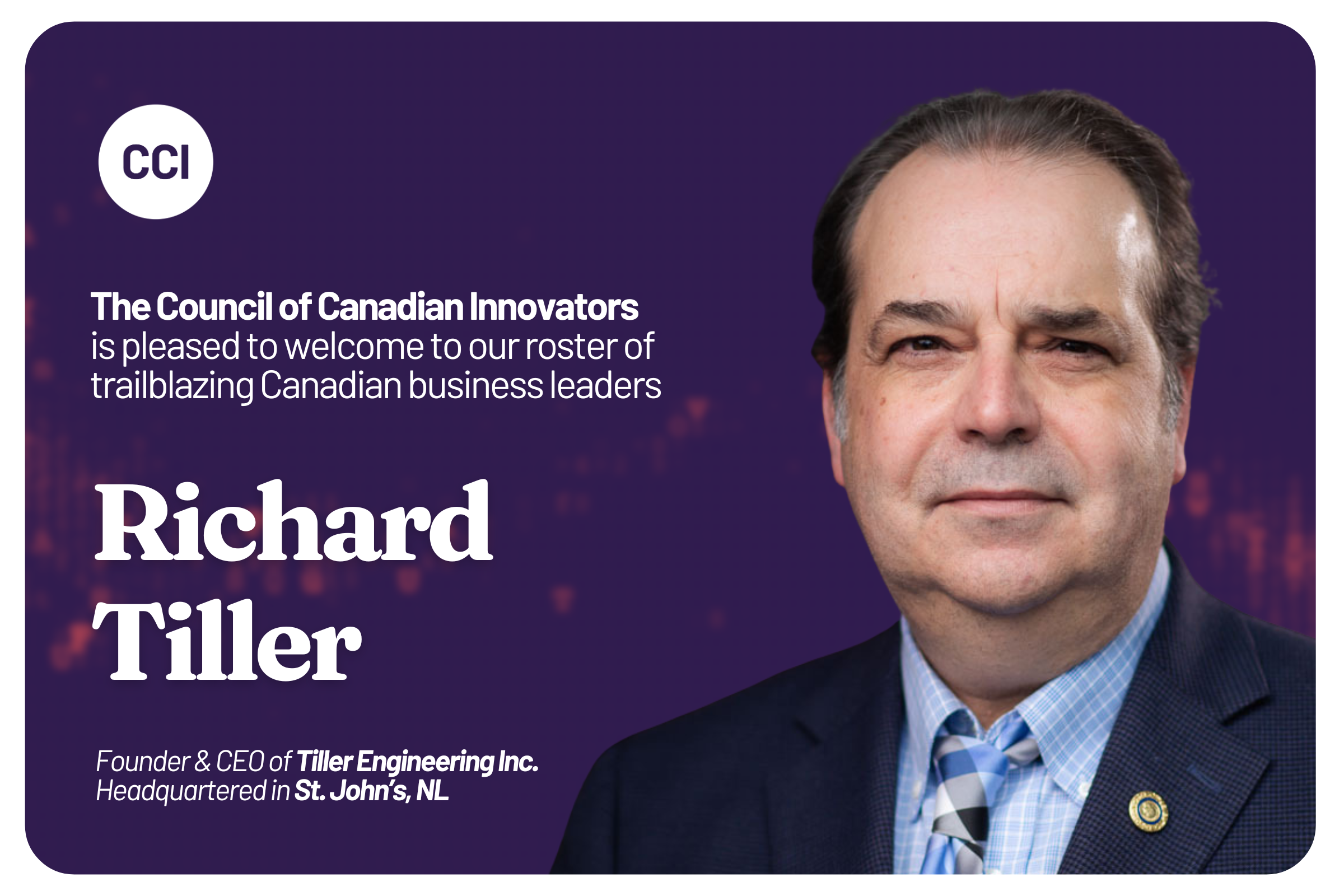 CCI

The Council of Canadian Innovators is pleased to welcome to our roster of trailblazing Canadian business leaders

Richard Tiller

Founder & CEO of Tiller Engineering Inc.
Headquartered in St. John's, NL